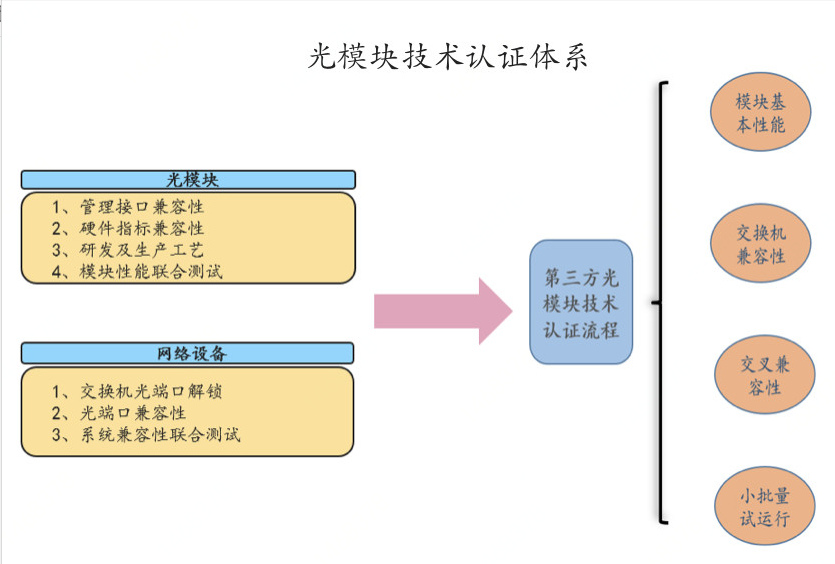 光模块技术认证体系

光模块

1、管理接口兼容性
2、硬件指标兼容性
3、研发及生产工艺
4、模块性能联合测试

网络设备

1、交换机光端口解锁
2、光端口兼容性
3、系统兼容性联合测试

第三方光模块技术认证流程

模块基本性能

交换机兼容性

交叉兼容性

小批量试运行